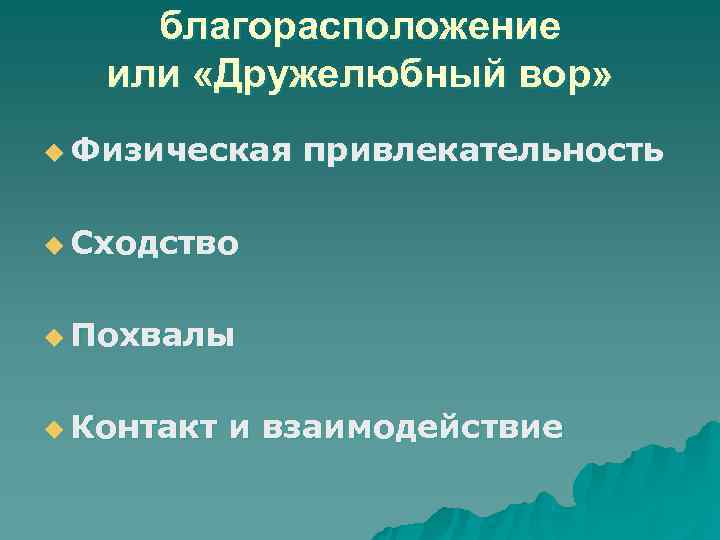 благорасположение
или «Дружелюбный вор»

Физическая привлекательность

Сходство

Похвалы

Контакт и взаимодействие